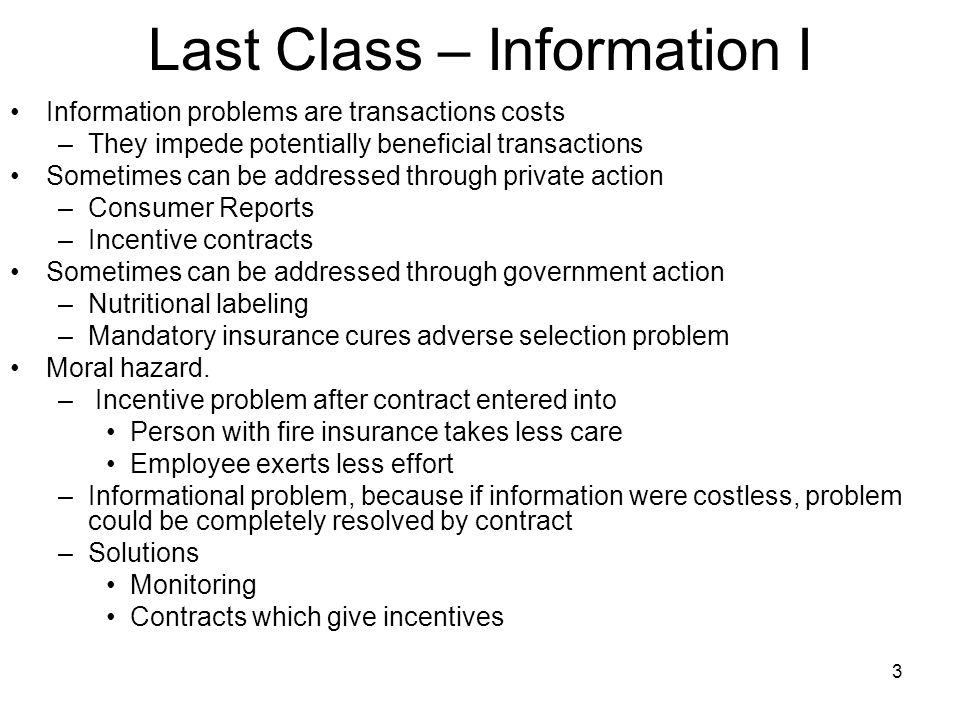 Last Class – Information I

• Information problems are transactions costs
 – They impede potentially beneficial transactions
• Sometimes can be addressed through private action
 – Consumer Reports
 – Incentive contracts
• Sometimes can be addressed through government action
 – Nutritional labeling
 – Mandatory insurance cures adverse selection problem
• Moral hazard.
 – Incentive problem after contract entered into
  • Person with fire insurance takes less care
  • Employee exerts less effort
 – Informational problem, because if information were costless, problem could be completely resolved by contract
 – Solutions
  • Monitoring
  • Contracts which give incentives

3